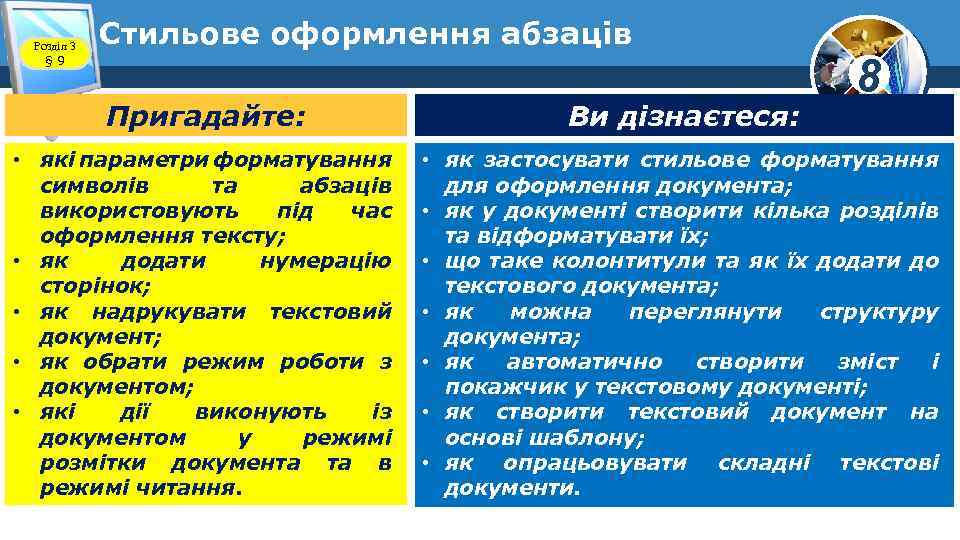 Розділ 3
§ 9

Стильове оформлення абзаців

8

Пригадайте:

• які параметри форматування символів та абзаців використовують під час оформлення тексту;
• як додати нумерацію сторінок;
• як надрукувати текстовий документ;
• як обрати режим роботи з документом;
• які дії виконують із документом у режимі розмітки документа та в режимі читання.

Ви дізнаєтеся:

• як застосувати стильове форматування для оформлення документа;
• як у документі створити кілька розділів та відформатувати їх;
• що таке колонтитули та як їх додати до текстового документа;
• як можна переглянути структуру документа;
• як автоматично створити зміст і покажчик у текстовому документі;
• як створити текстовий документ на основі шаблону;
• як опрацьовувати складні текстові документи.